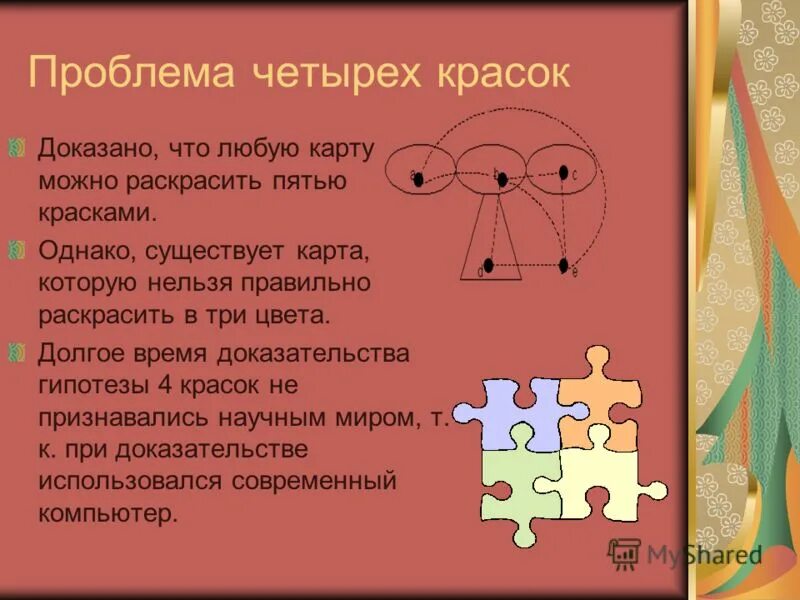 Проблема четырех красок

Доказано, что любую карту можно раскрасить пятью красками.

Однако, существует карта, которую нельзя правильно раскрасить в три цвета.

Долгое время доказательства гипотезы 4 красок не признавались научным миром, т. к. при доказательстве использовался современный компьютер.

a
b
c
d
e

MyShared